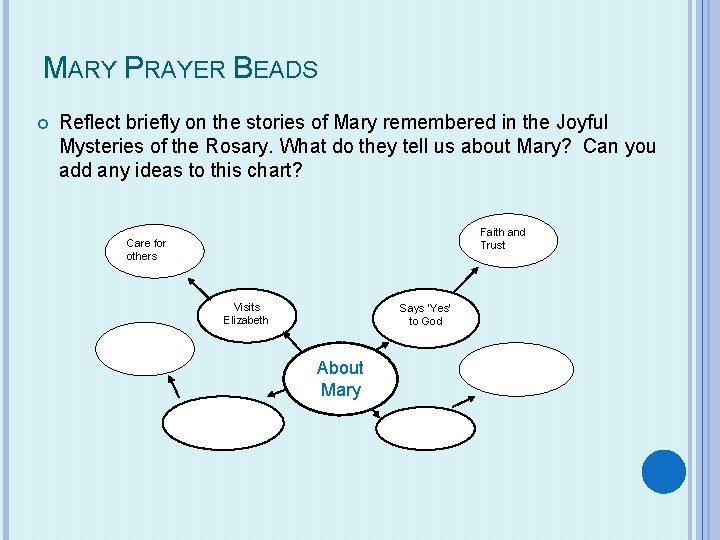 MARY PRAYER BEADS

Reflect briefly on the stories of Mary remembered in the Joyful Mysteries of the Rosary. What do they tell us about Mary? Can you add any ideas to this chart?

Care for others

Faith and Trust

Visits Elizabeth

Says 'Yes' to God

About Mary